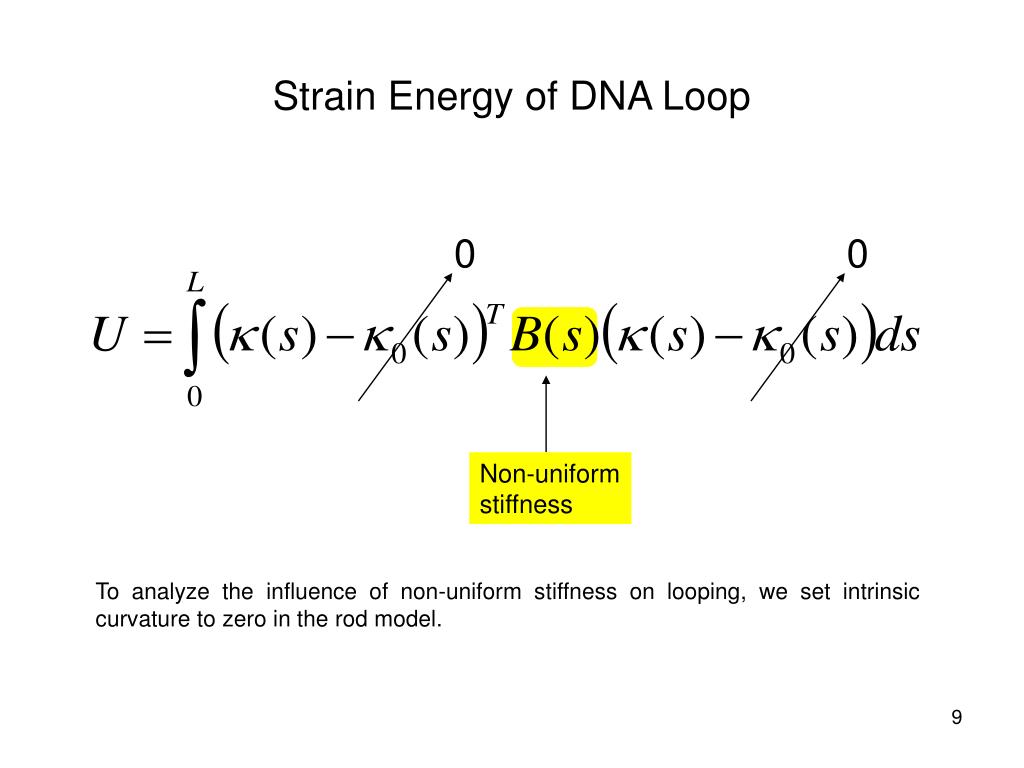 Strain Energy of DNA Loop

0 0

$U = \int_{0}^{L} \left(\kappa(s) - \kappa_0(s)\right)^T B(s) \left(\kappa(s) - \kappa_0(s)\right) ds$

Non-uniform stiffness

To analyze the influence of non-uniform stiffness on looping, we set intrinsic curvature to zero in the rod model.

9